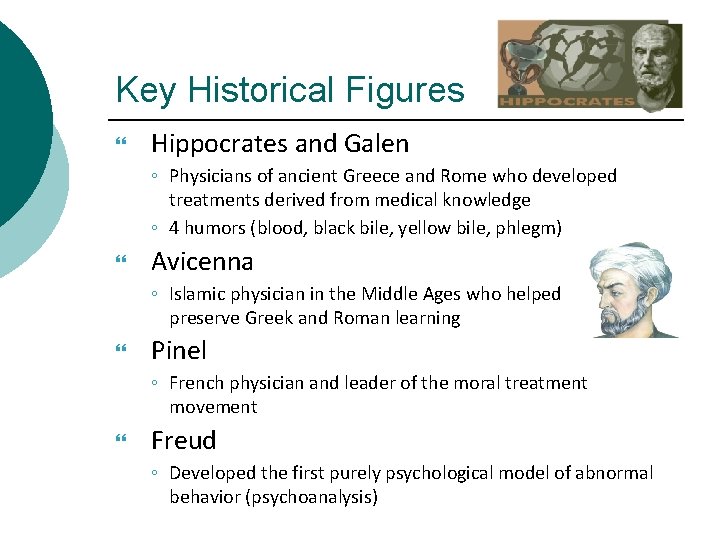 Key Historical Figures

HIPPOCRATES

“ Hippocrates and Galen
◦ Physicians of ancient Greece and Rome who developed treatments derived from medical knowledge
◦ 4 humors (blood, black bile, yellow bile, phlegm)

“ Avicenna
◦ Islamic physician in the Middle Ages who helped preserve Greek and Roman learning

“ Pinel
◦ French physician and leader of the moral treatment movement

“ Freud
◦ Developed the first purely psychological model of abnormal behavior (psychoanalysis)